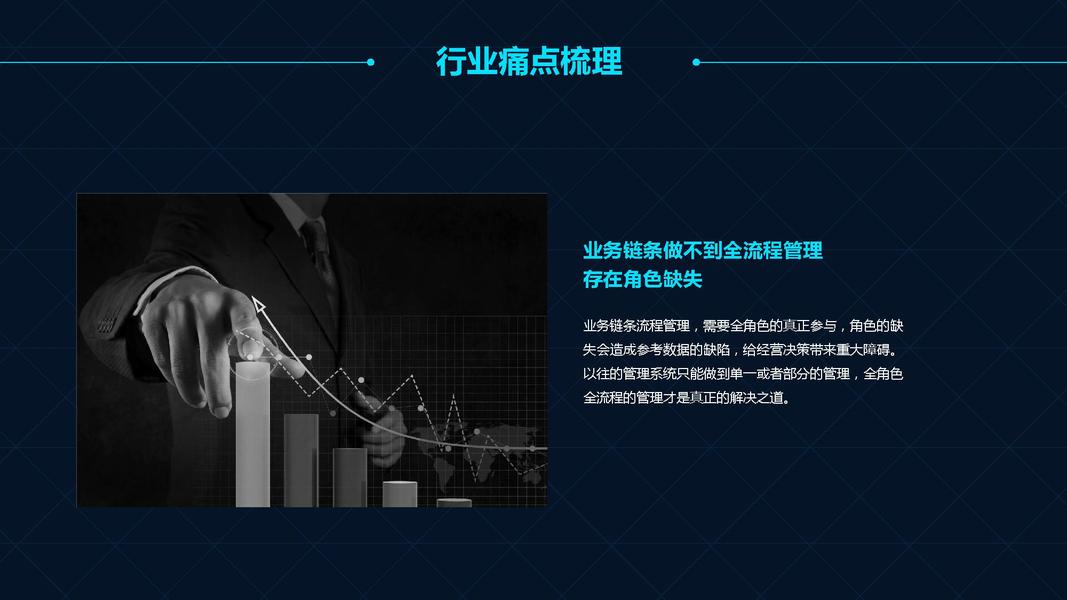 行业痛点梳理

业务链条做不到全流程管理
存在角色缺失

业务链条流程管理，需要全角色的真正参与，角色的缺失会造成参考数据的缺陷，给经营决策带来重大障碍。以往的管理系统只能做到单一或者部分的管理，全角色全流程的管理才是真正的解决之道。